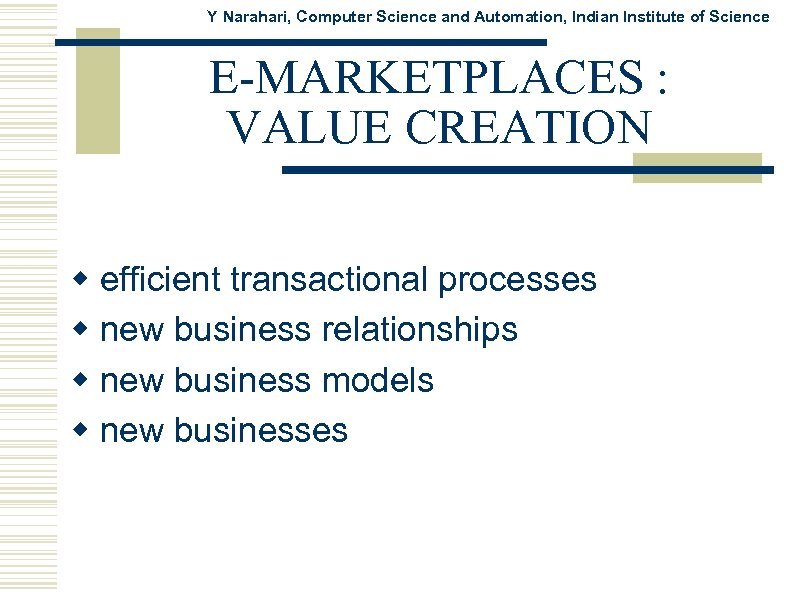 Y Narahari, Computer Science and Automation, Indian Institute of Science

E-MARKETPLACES : VALUE CREATION

- efficient transactional processes
- new business relationships
- new business models
- new businesses